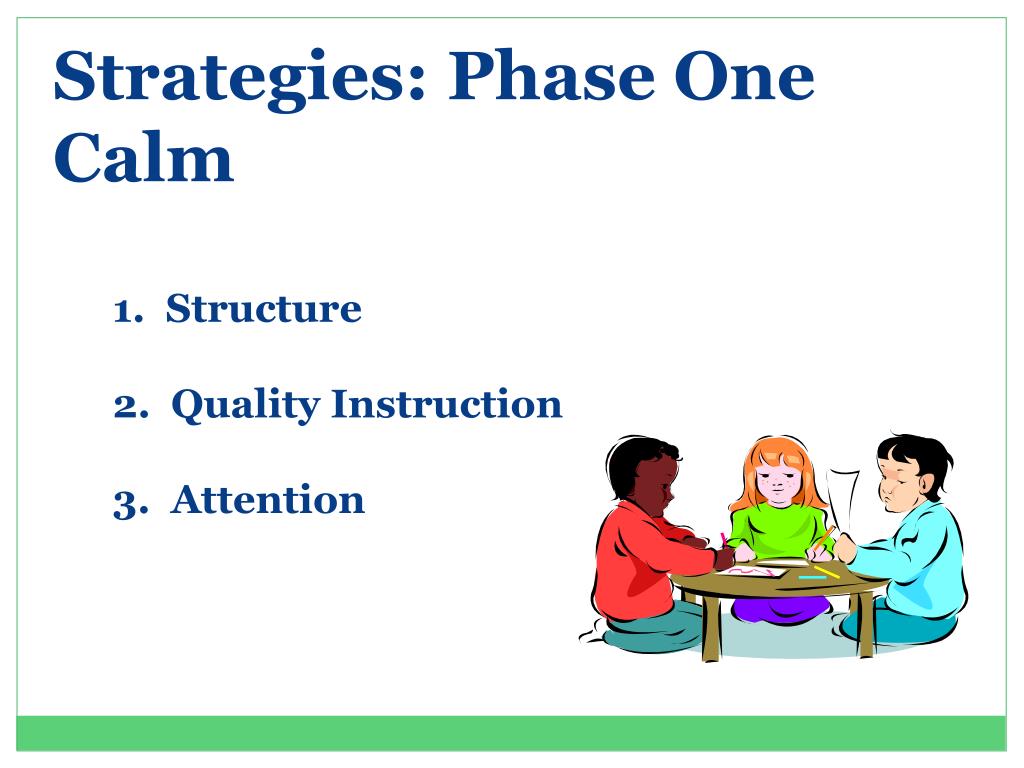 Strategies: Phase One
Calm

1. Structure

2. Quality Instruction

3. Attention